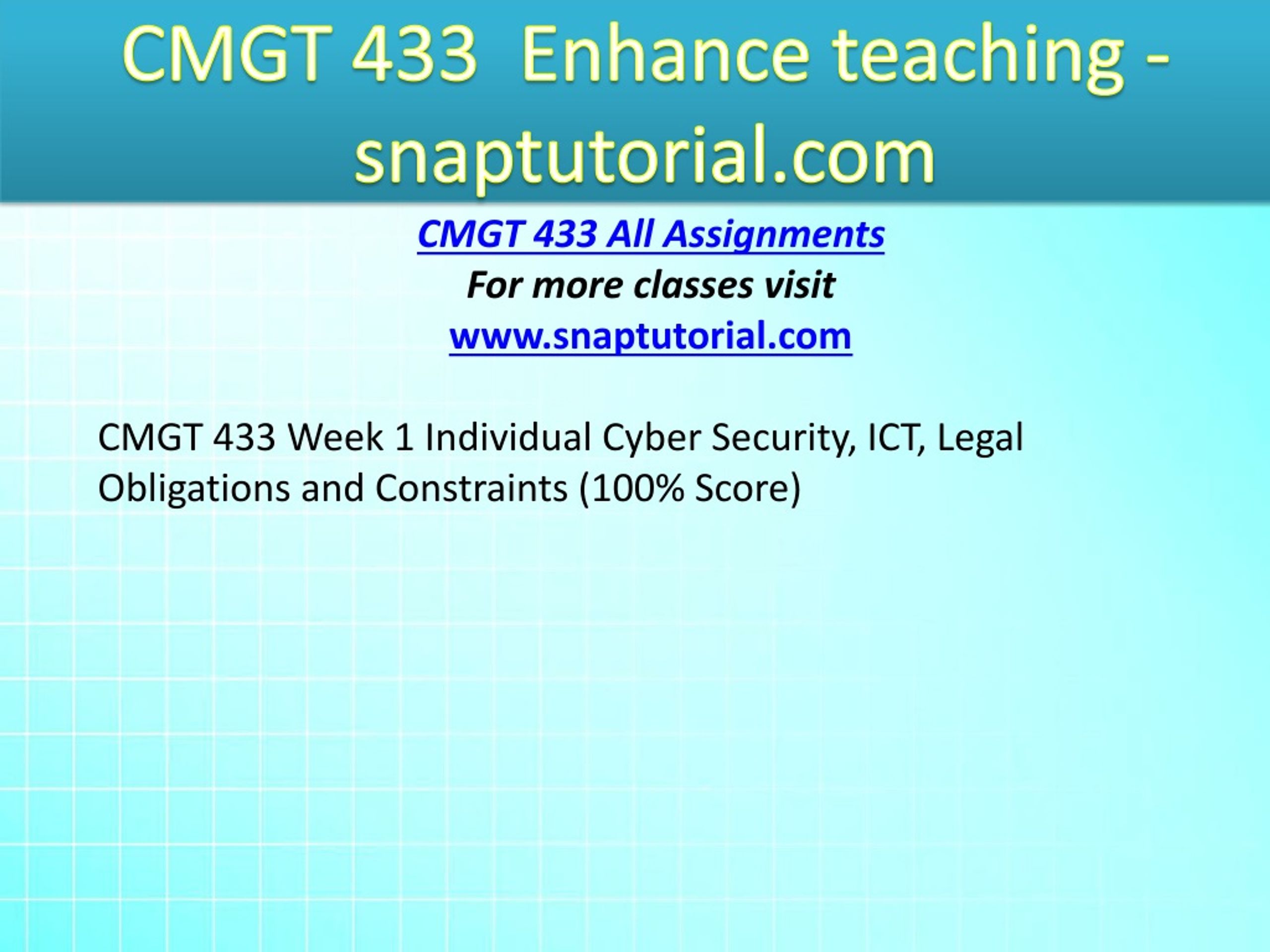 CMGT 433  Enhance teaching - snaptutorial.com

CMGT 433 All Assignments
For more classes visit
www.snaptutorial.com

CMGT 433 Week 1 Individual Cyber Security, ICT, Legal Obligations and Constraints (100% Score)